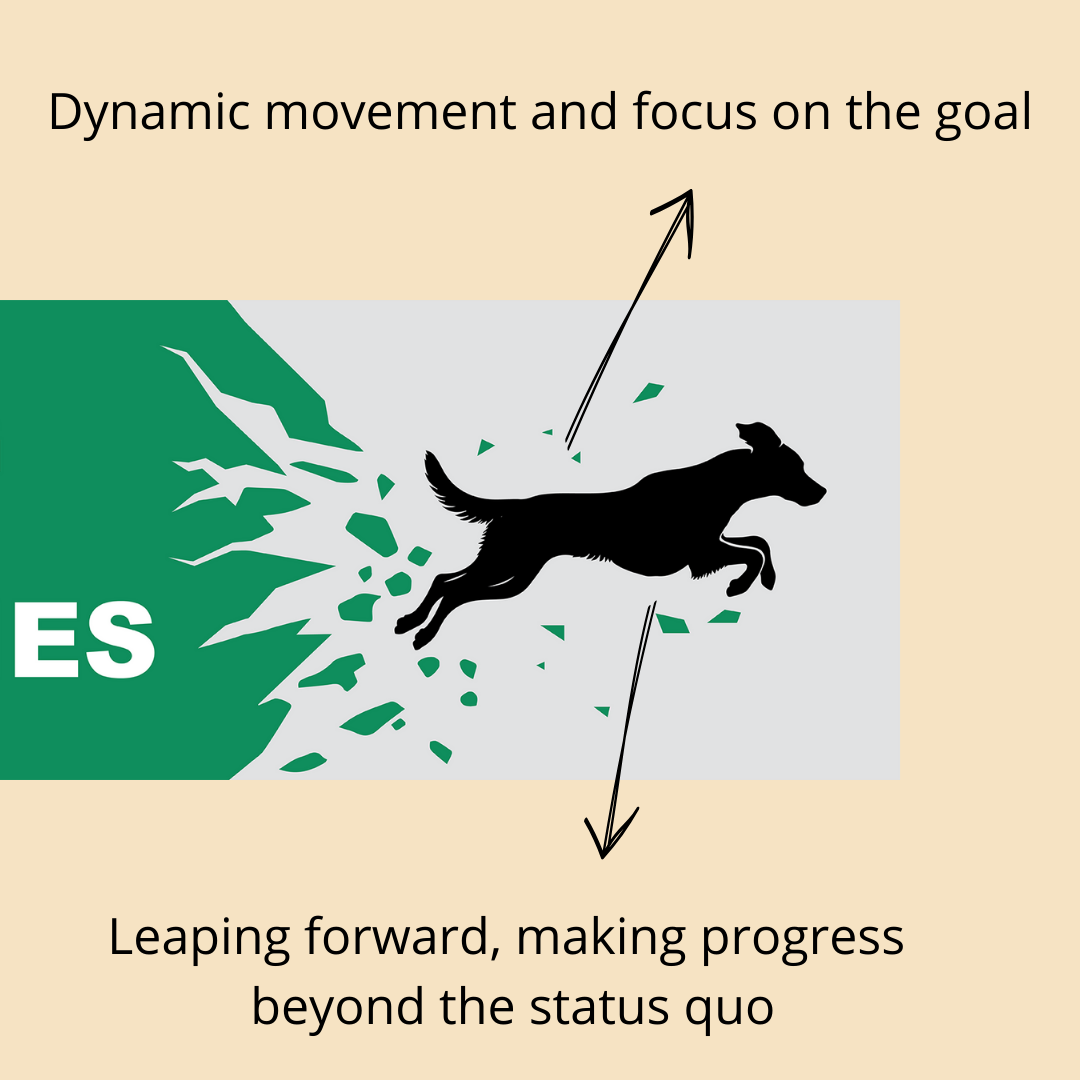 Dynamic movement and focus on the goal

ES

Leaping forward, making progress beyond the status quo